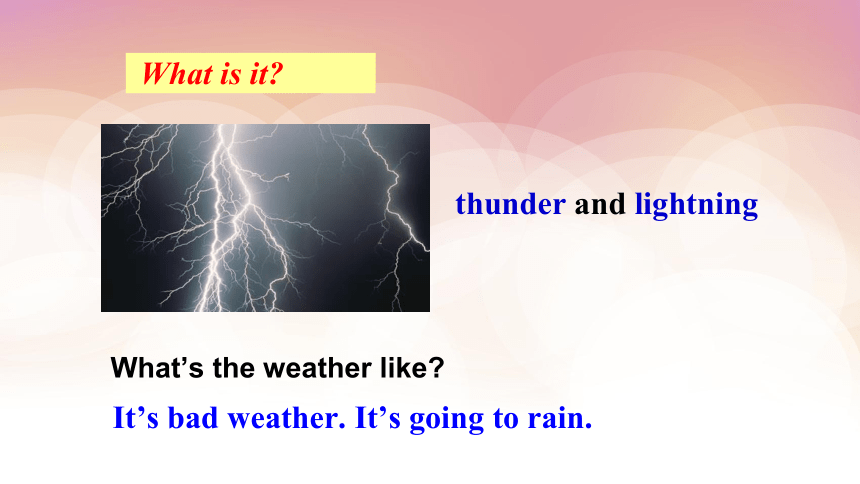 What is it?

thunder and lightning

What's the weather like?

It's bad weather. It's going to rain.